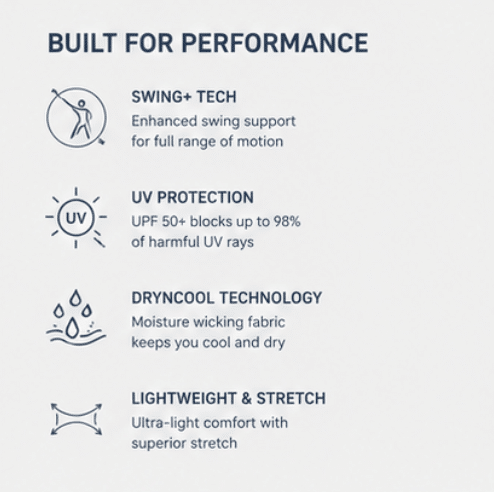 BUILT FOR PERFORMANCE

SWING+ TECH
Enhanced swing support for full range of motion

UV

UV PROTECTION
UPF 50+ blocks up to 98% of harmful UV rays

DRYNCOOL TECHNOLOGY
Moisture wicking fabric keeps you cool and dry

LIGHTWEIGHT & STRETCH
Ultra-light comfort with superior stretch